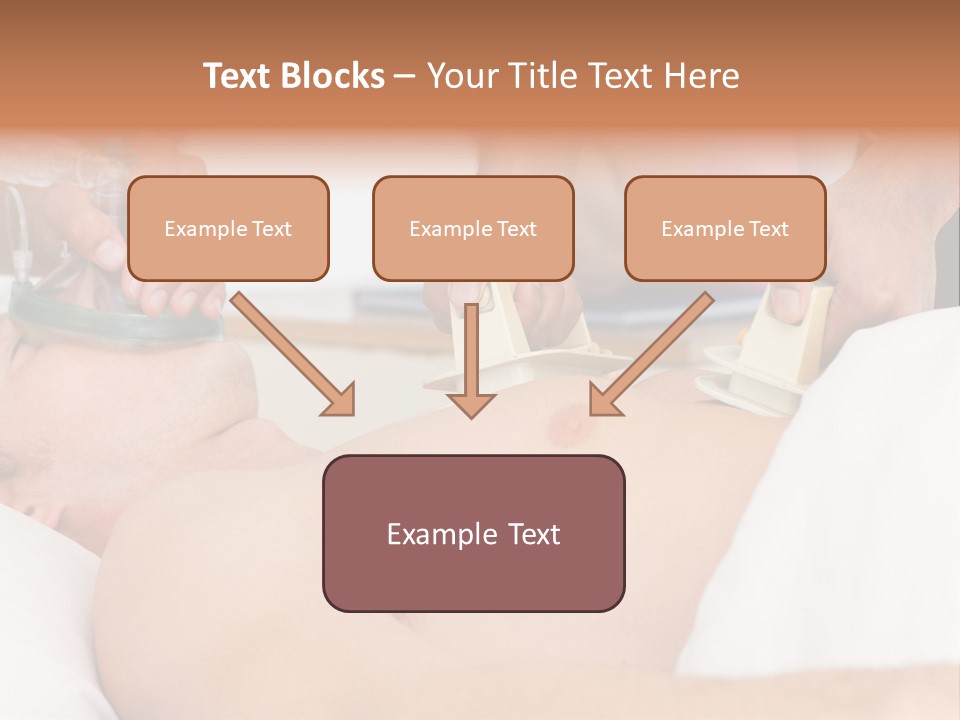 Text Blocks – Your Title Text Here

Example Text

Example Text

Example Text

Example Text